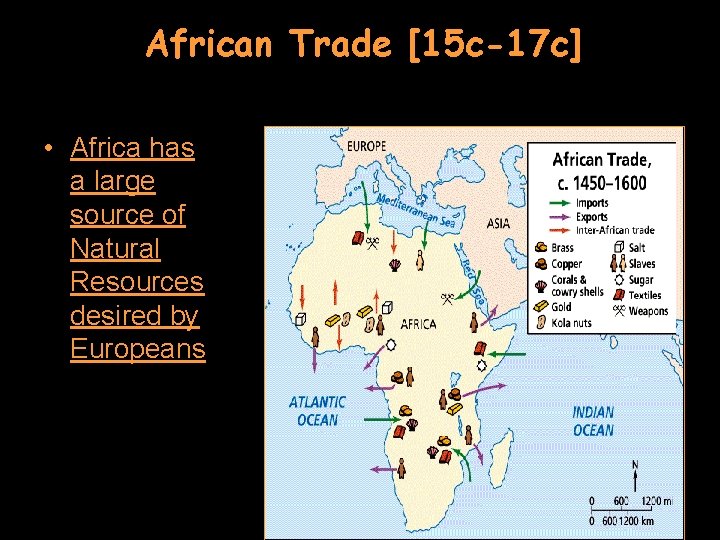 African Trade [15c-17c]

• Africa has a large source of Natural Resources desired by Europeans

EUROPE

Mediterranean Sea

ASIA

Red Sea

AFRICA

ATLANTIC OCEAN

INDIAN OCEAN

African Trade, c. 1450–1600

Imports
Exports
Inter-African trade

Brass
Copper
Corals & cowry shells
Gold
Kola nuts
Salt
Slaves
Sugar
Textiles
Weapons

N

0 600 1200 mi
0 600 1200 km